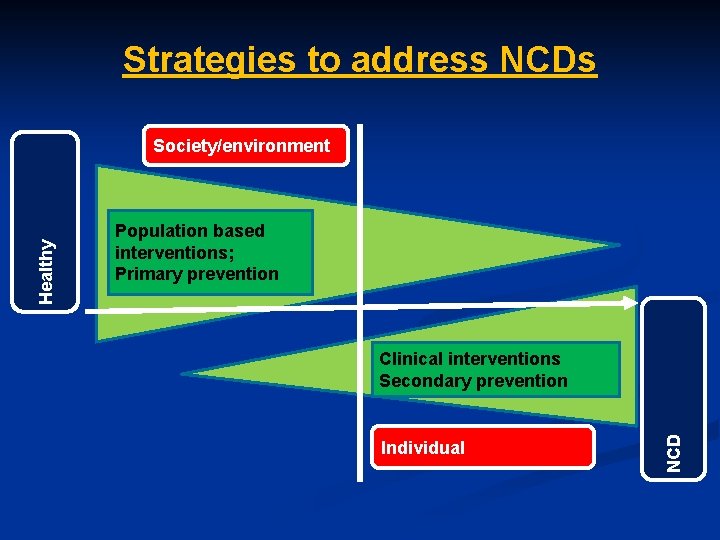 Strategies to address NCDs

Healthy

Society/environment

Population based interventions; Primary prevention

Clinical interventions Secondary prevention

Individual

NCD